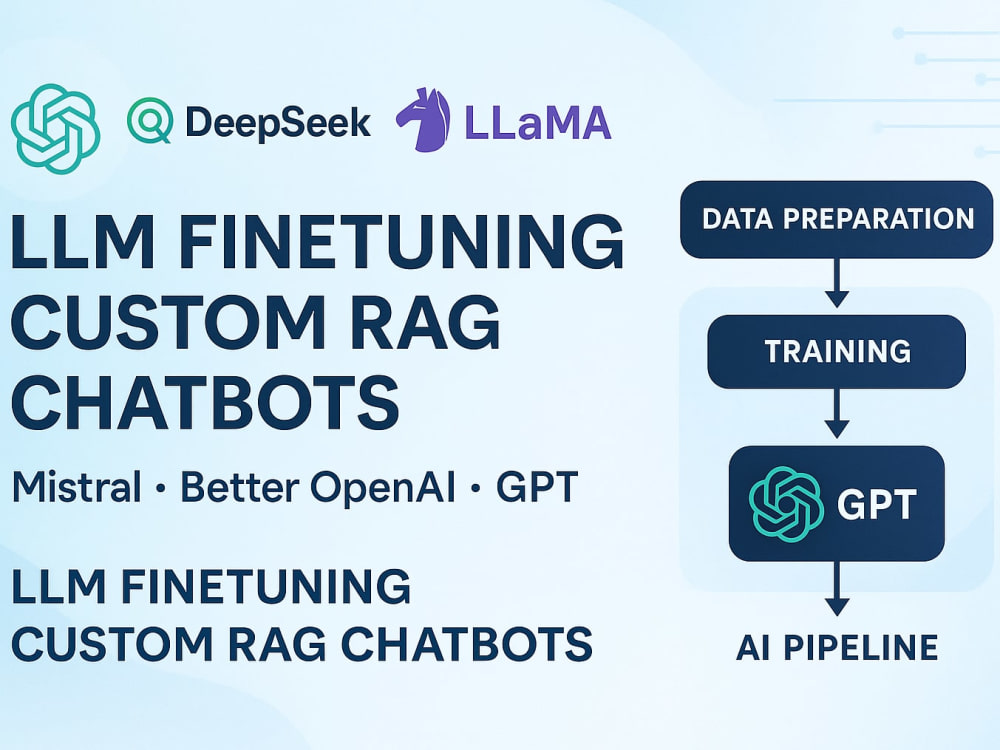 DeepSeek LLaMA

LLM FINETUNING CUSTOM RAG CHATBOTS

Mistral • Better OpenAI • GPT

LLM FINETUNING CUSTOM RAG CHATBOTS

DATA PREPARATION

TRAINING

GPT

AI PIPELINE